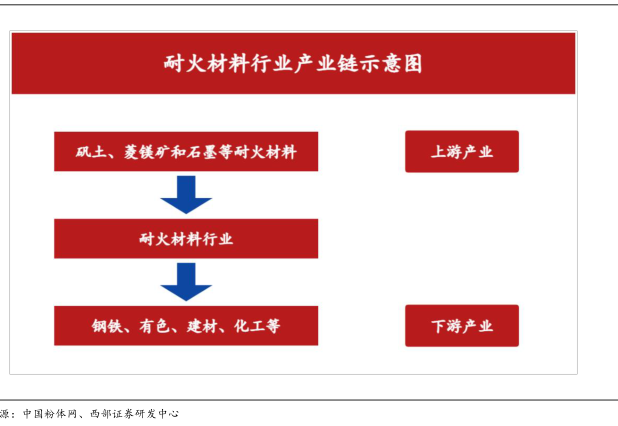 耐火材料行业产业链示意图

矾土、菱镁矿和石墨等耐火材料

上游产业

耐火材料行业

钢铁、有色、建材、化工等

下游产业

源：中国粉体网、西部证券研发中心